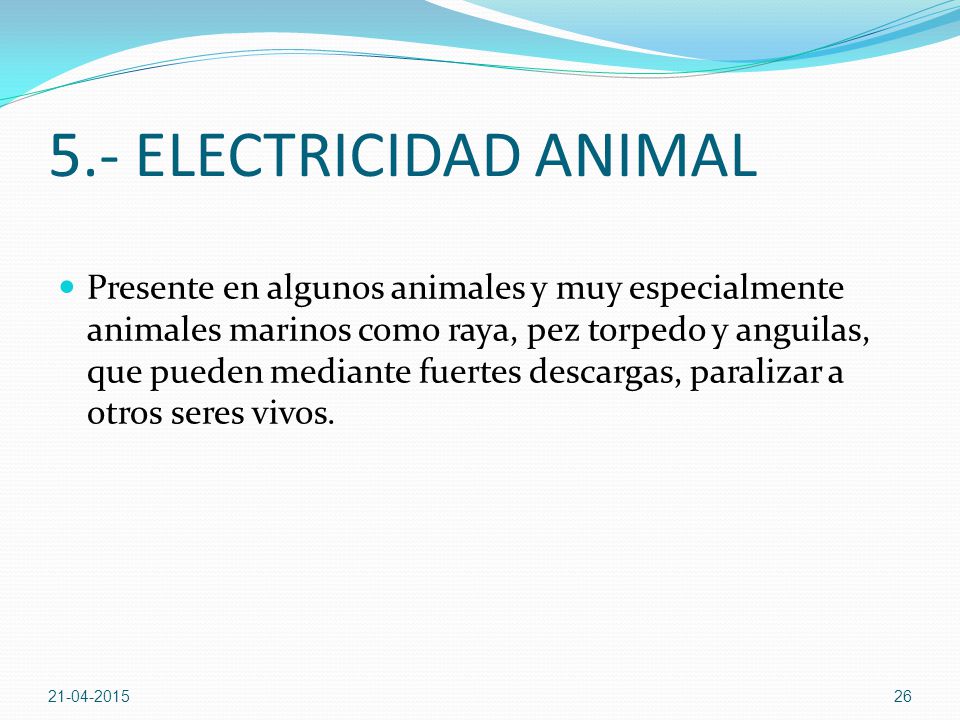 5.- ELECTRICIDAD ANIMAL

Presente en algunos animales y muy especialmente animales marinos como raya, pez torpedo y anguilas, que pueden mediante fuertes descargas, paralizar a otros seres vivos.

21-04-2015

26